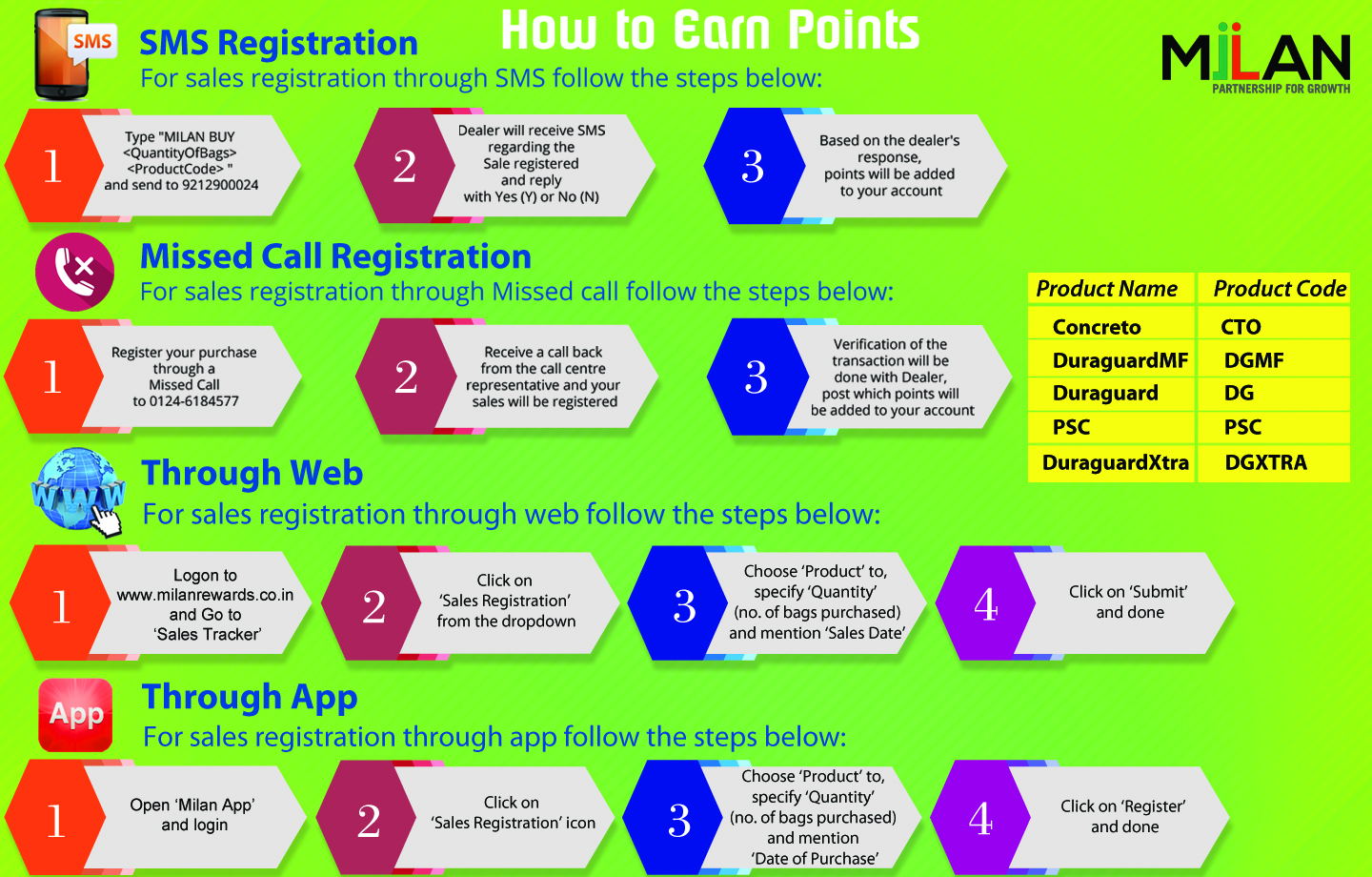 How to Earn Points

MILAN
PARTNERSHIP FOR GROWTH

SMS

SMS Registration
For sales registration through SMS follow the steps below:

1 Type "MILAN BUY <QuantityOfBags> <ProductCode> " and send to 9212900024

2 Dealer will receive SMS regarding the Sale registered and reply with Yes (Y) or No (N)

3 Based on the dealer's response, points will be added to your account

Missed Call Registration
For sales registration through Missed call follow the steps below:

1 Register your purchase through a Missed Call to 0124-6184577

2 Receive a call back from the call centre representative and your sales will be registered

3 Verification of the transaction will be done with Dealer, post which points will be added to your account

| Product Name | Product Code |
|---|---|
| Concreto | CTO |
| DuraguardMF | DGMF |
| Duraguard | DG |
| PSC | PSC |
| DuraguardXtra | DGXTRA |

WWW

Through Web
For sales registration through web follow the steps below:

1 Logon to www.milanrewards.co.in and Go to 'Sales Tracker'

2 Click on 'Sales Registration' from the dropdown

3 Choose 'Product' to, specify 'Quantity' (no. of bags purchased) and mention 'Sales Date'

4 Click on 'Submit' and done

App

Through App
For sales registration through app follow the steps below:

1 Open 'Milan App' and login

2 Click on 'Sales Registration' icon

3 Choose 'Product' to, specify 'Quantity' (no. of bags purchased) and mention 'Date of Purchase'

4 Click on 'Register' and done